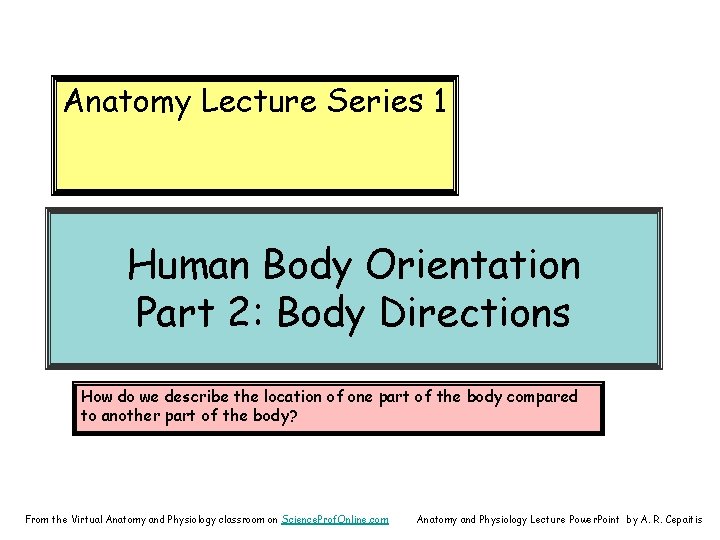 Anatomy Lecture Series 1

Human Body Orientation
Part 2: Body Directions

How do we describe the location of one part of the body compared to another part of the body?

From the Virtual Anatomy and Physiology classroom on ScienceProfOnline.com

Anatomy and Physiology Lecture PowerPoint by A. R. Cepaitis